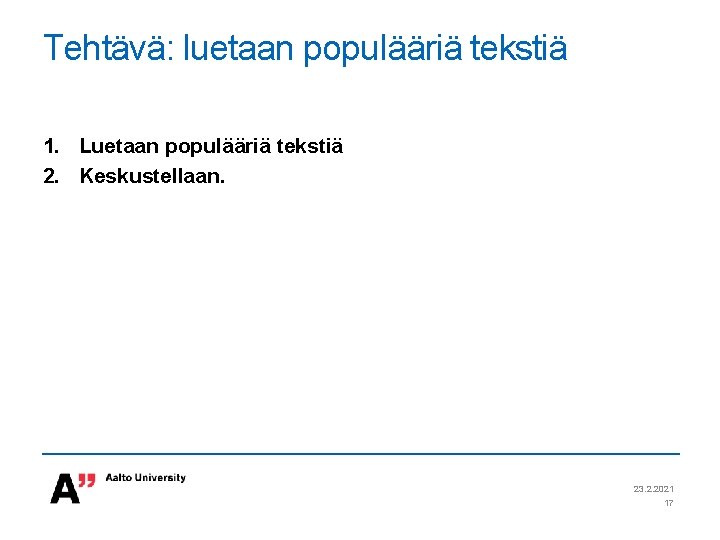 Tehtävä: luetaan populääriä tekstiä

1. Luetaan populääriä tekstiä
2. Keskustellaan.

A" Aalto University

23.2.2021
17